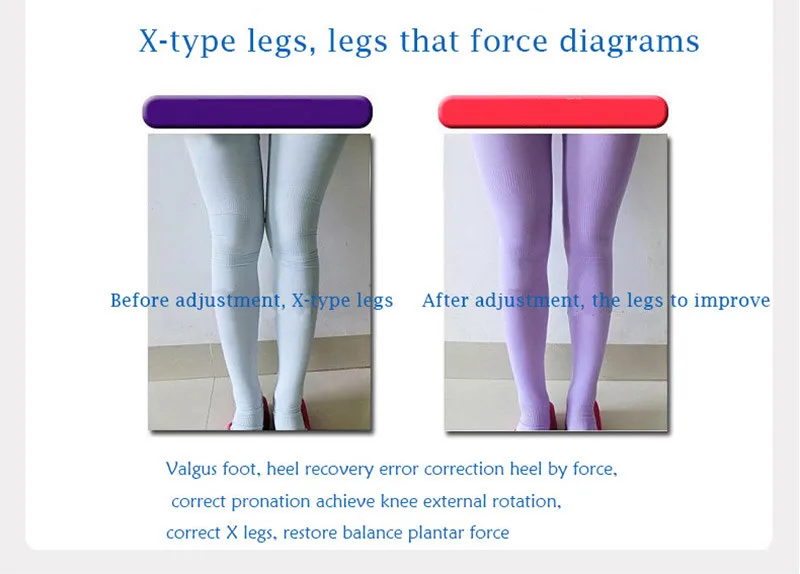 X-type legs, legs that force diagrams

Before adjustment, X-type legs

After adjustment, the legs to improve

Valgus foot, heel recovery error correction heel by force,
correct pronation achieve knee external rotation,
correct X legs, restore balance plantar force